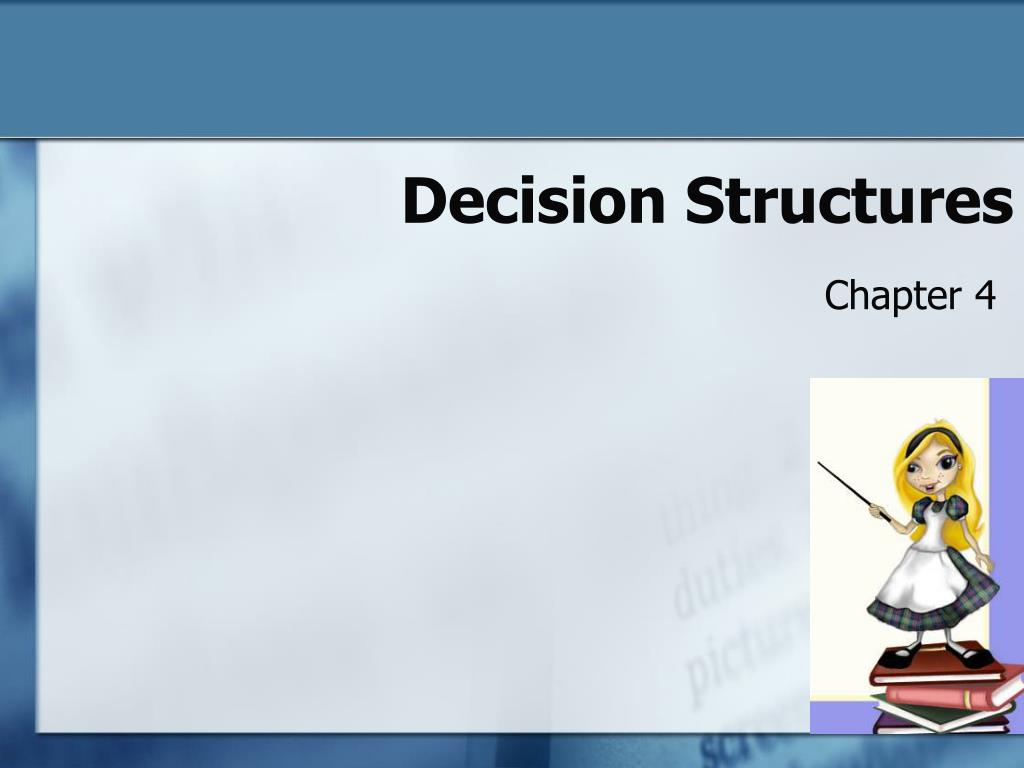 Decision Structures

Chapter 4